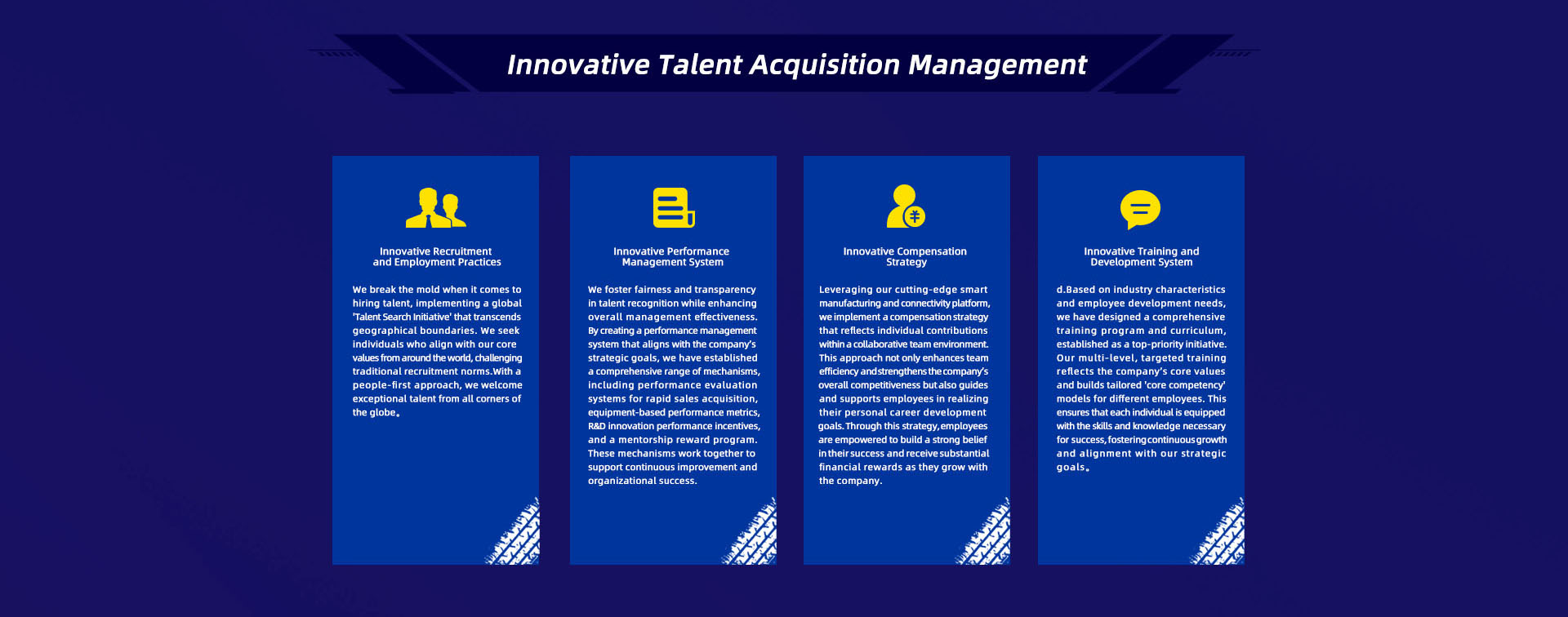 Innovative Talent Acquisition Management

Innovative Recruitment and Employment Practices

We break the mold when it comes to hiring talent, implementing a global 'Talent Search Initiative' that transcends geographical boundaries. We seek individuals who align with our core values from around the world, challenging traditional recruitment norms.With a people-first approach, we welcome exceptional talent from all corners of the globe。

Innovative Performance Management System

We foster fairness and transparency in talent recognition while enhancing overall management effectiveness. By creating a performance management system that aligns with the company's strategic goals, we have established a comprehensive range of mechanisms, including performance evaluation systems for rapid sales acquisition, equipment-based performance metrics, R&D innovation performance incentives, and a mentorship reward program. These mechanisms work together to support continuous improvement and organizational success.

Innovative Compensation Strategy

Leveraging our cutting-edge smart manufacturing and connectivity platform, we implement a compensation strategy that reflects individual contributions within a collaborative team environment. This approach not only enhances team efficiency and strengthens the company's overall competitiveness but also guides and supports employees in realizing their personal career development goals. Through this strategy, employees are empowered to build a strong belief in their success and receive substantial financial rewards as they grow with the company.

Innovative Training and Development System

d.Based on industry characteristics and employee development needs, we have designed a comprehensive training program and curriculum, established as a top-priority initiative. Our multi-level, targeted training reflects the company's core values and builds tailored 'core competency' models for different employees. This ensures that each individual is equipped with the skills and knowledge necessary for success, fostering continuous growth and alignment with our strategic goals。